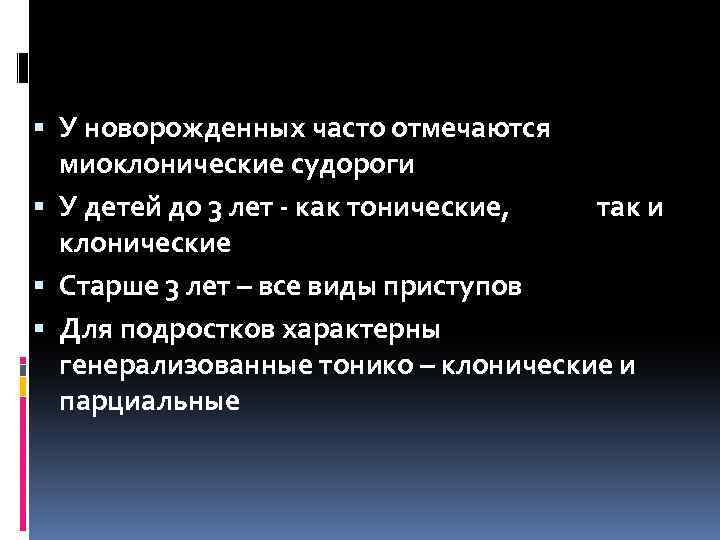 ▪ У новорожденных часто отмечаются миоклонические судороги

▪ У детей до 3 лет - как тонические, так и клонические

▪ Старше 3 лет – все виды приступов

▪ Для подростков характерны генерализованные тонико – клонические и парциальные